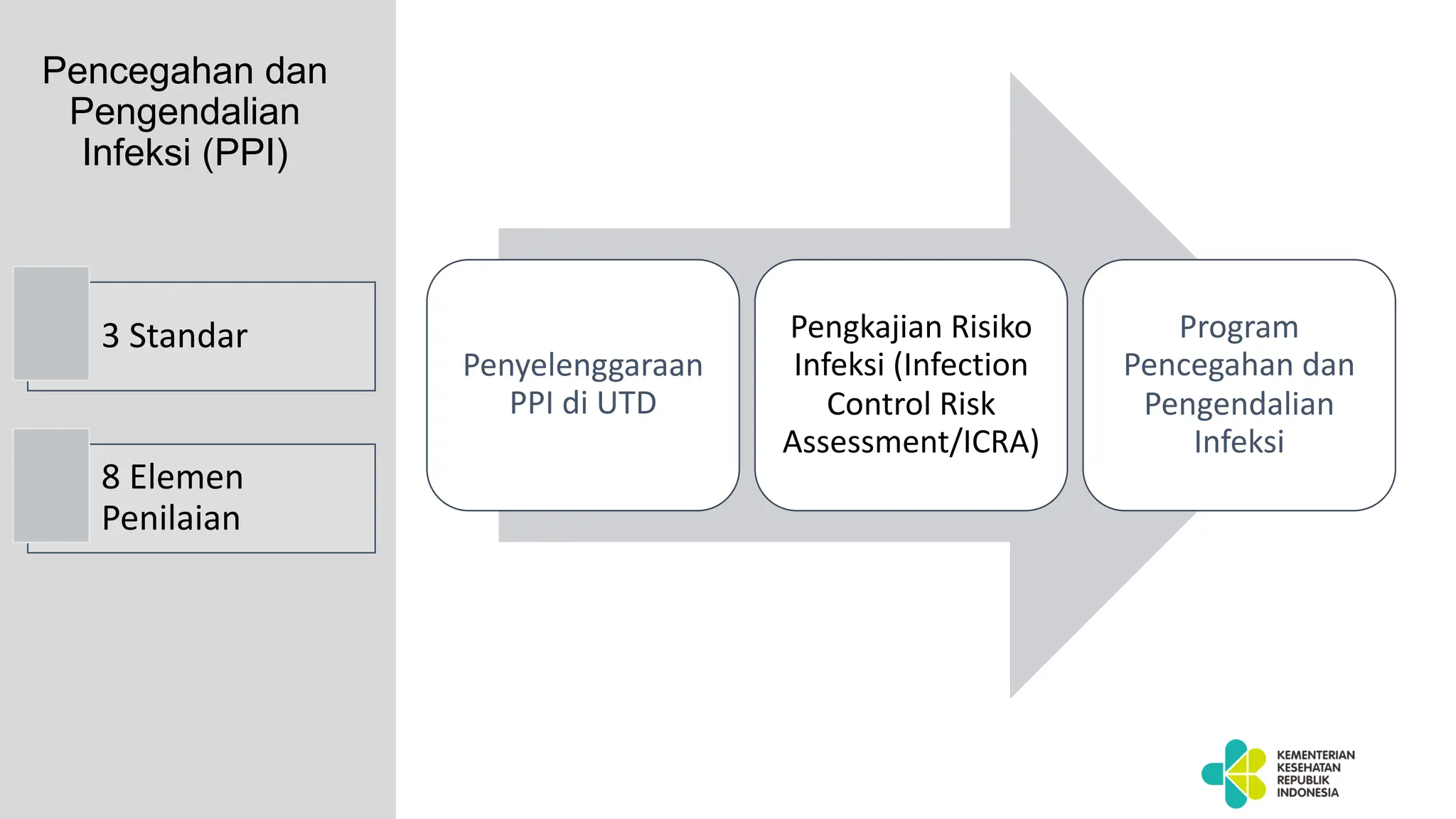 Pencegahan dan Pengendalian Infeksi (PPI)

3 Standar

8 Elemen Penilaian

Penyelenggaraan PPI di UTD

Pengkajian Risiko Infeksi (Infection Control Risk Assessment/ICRA)

Program Pencegahan dan Pengendalian Infeksi

KEMENTERIAN KESEHATAN REPUBLIK INDONESIA